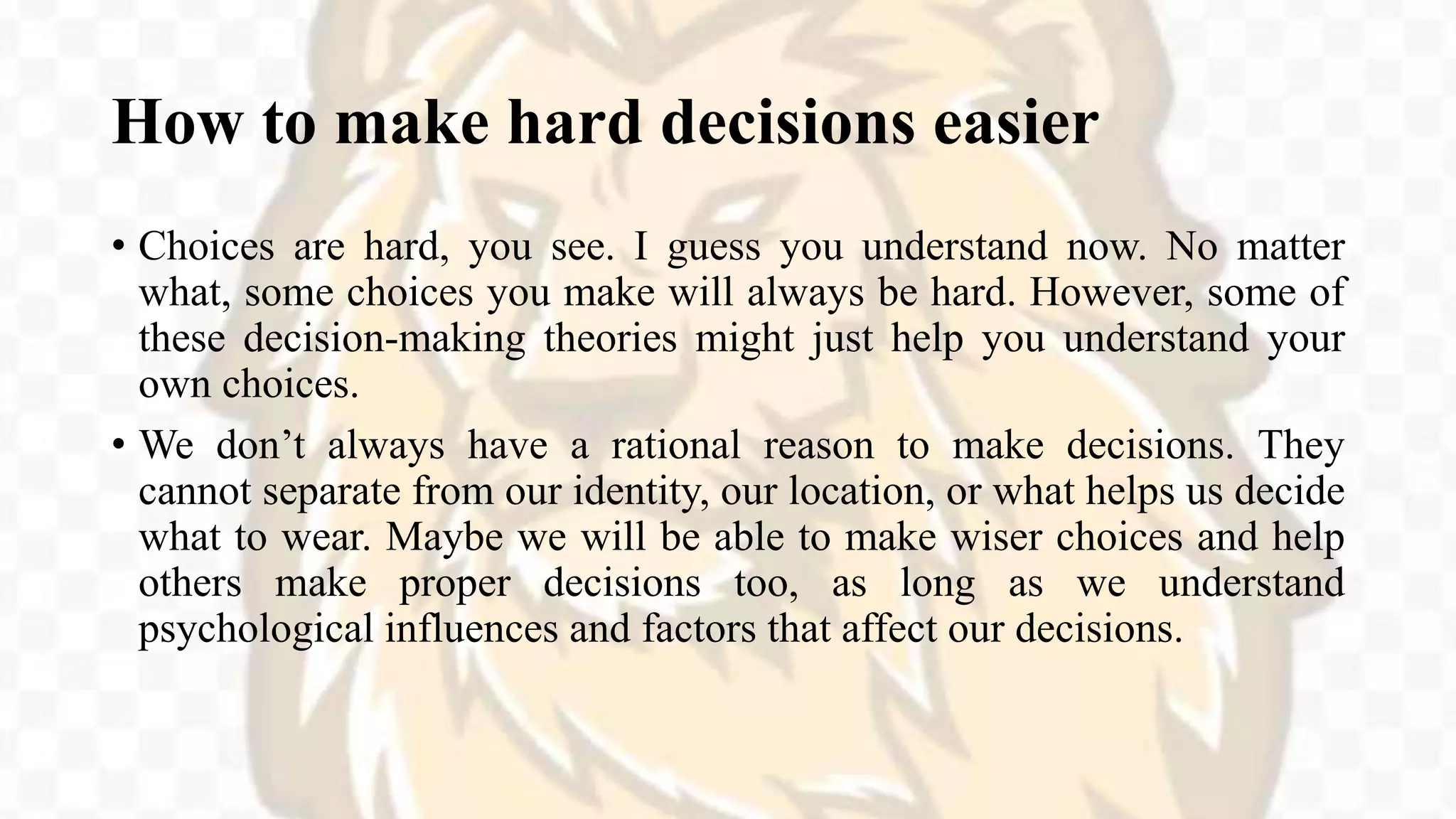 How to make hard decisions easier

• Choices are hard, you see. I guess you understand now. No matter what, some choices you make will always be hard. However, some of these decision-making theories might just help you understand your own choices.

• We don't always have a rational reason to make decisions. They cannot separate from our identity, our location, or what helps us decide what to wear. Maybe we will be able to make wiser choices and help others make proper decisions too, as long as we understand psychological influences and factors that affect our decisions.